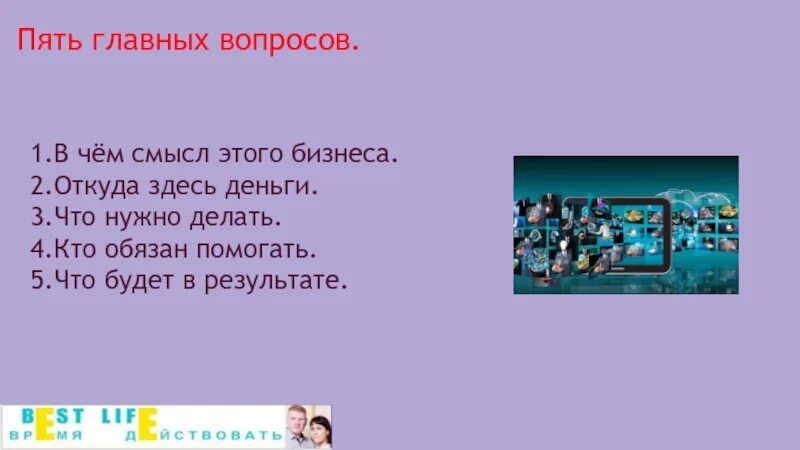 Пять главных вопросов.

1.В чём смысл этого бизнеса.
2.Откуда здесь деньги.
3.Что нужно делать.
4.Кто обязан помогать.
5.Что будет в результате.

BEST LIFE
ВРЕМЯ ДЕЙСТВОВАТЬ